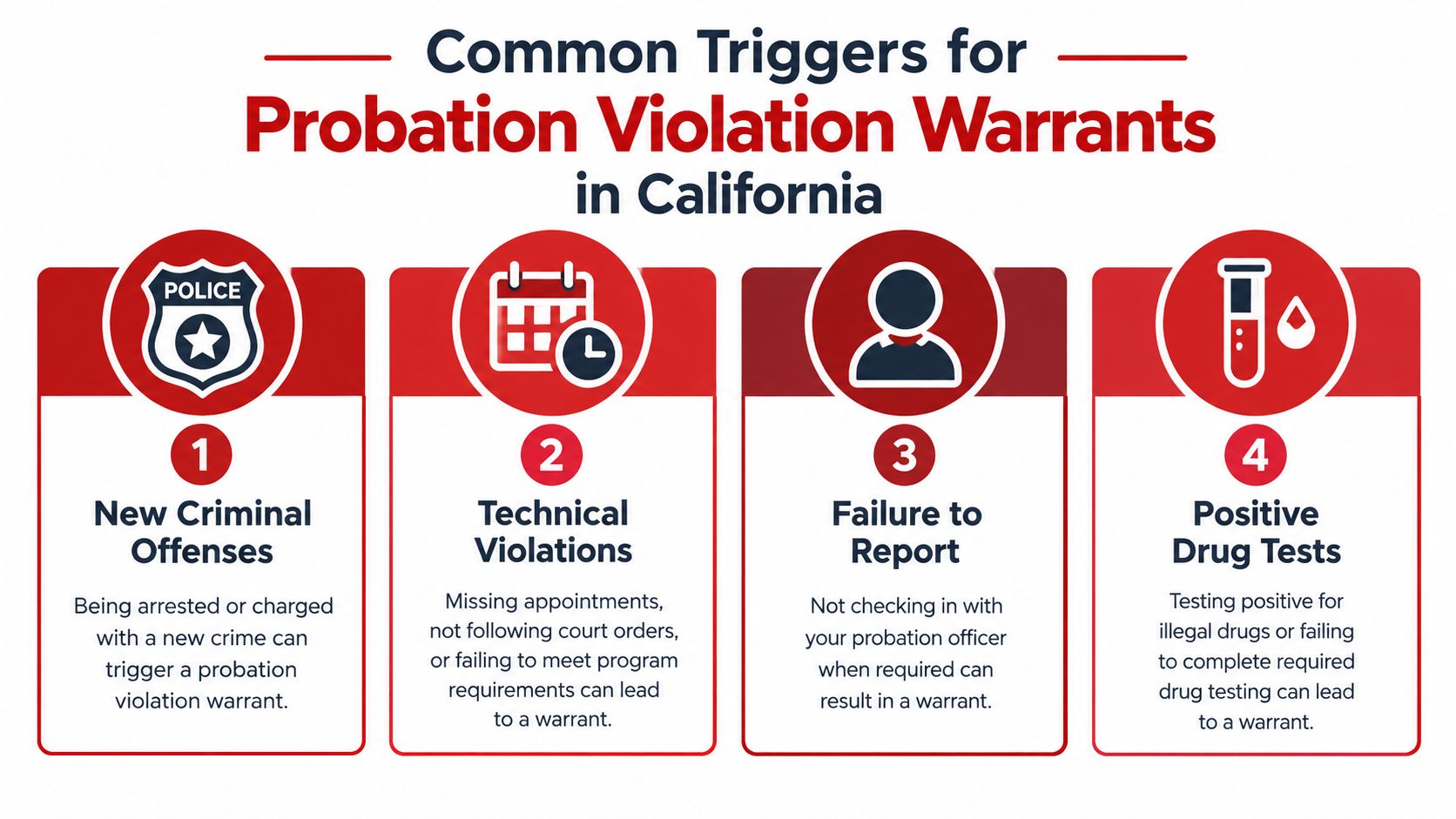 Common Triggers for
Probation Violation Warrants
in California

POLICE

1
New Criminal Offenses
Being arrested or charged with a new crime can trigger a probation violation warrant.

2
Technical Violations
Missing appointments, not following court orders, or failing to meet program requirements can lead to a warrant.

3
Failure to Report
Not checking in with your probation officer when required can result in a warrant.

4
Positive Drug Tests
Testing positive for illegal drugs or failing to complete required drug testing can lead to a warrant.